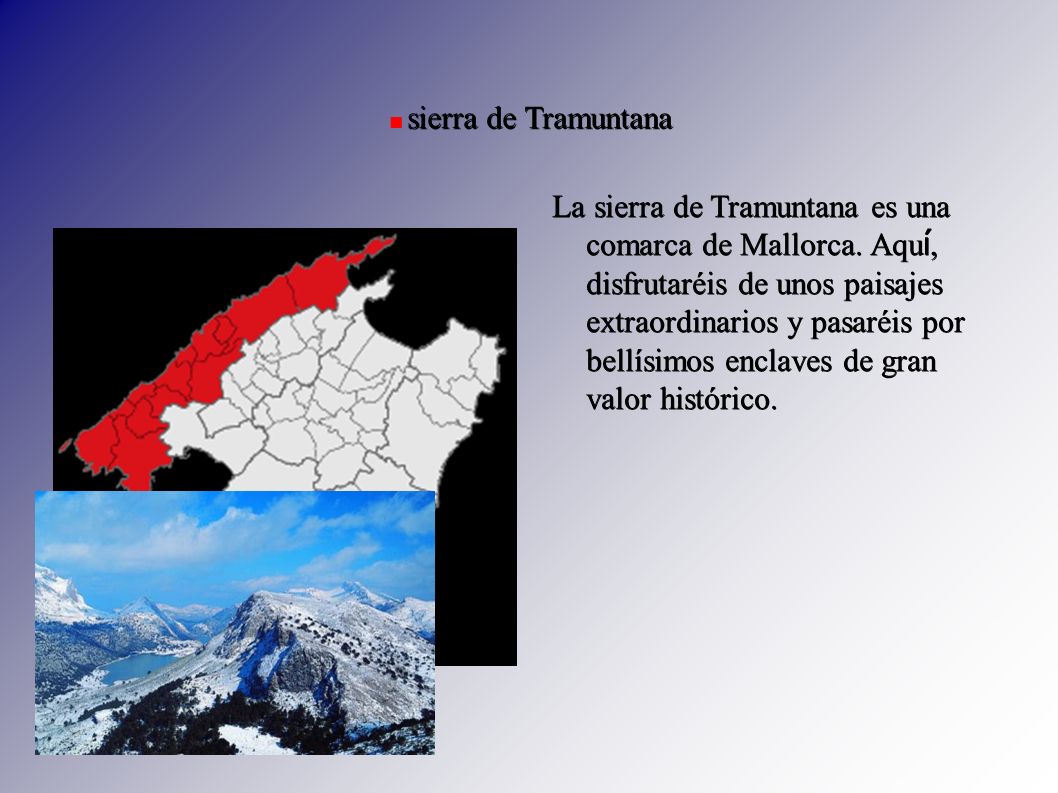 sierra de Tramuntana

La sierra de Tramuntana es una comarca de Mallorca. Aquí, disfrutaréis de unos paisajes extraordinarios y pasaréis por bellísimos enclaves de gran valor histórico.